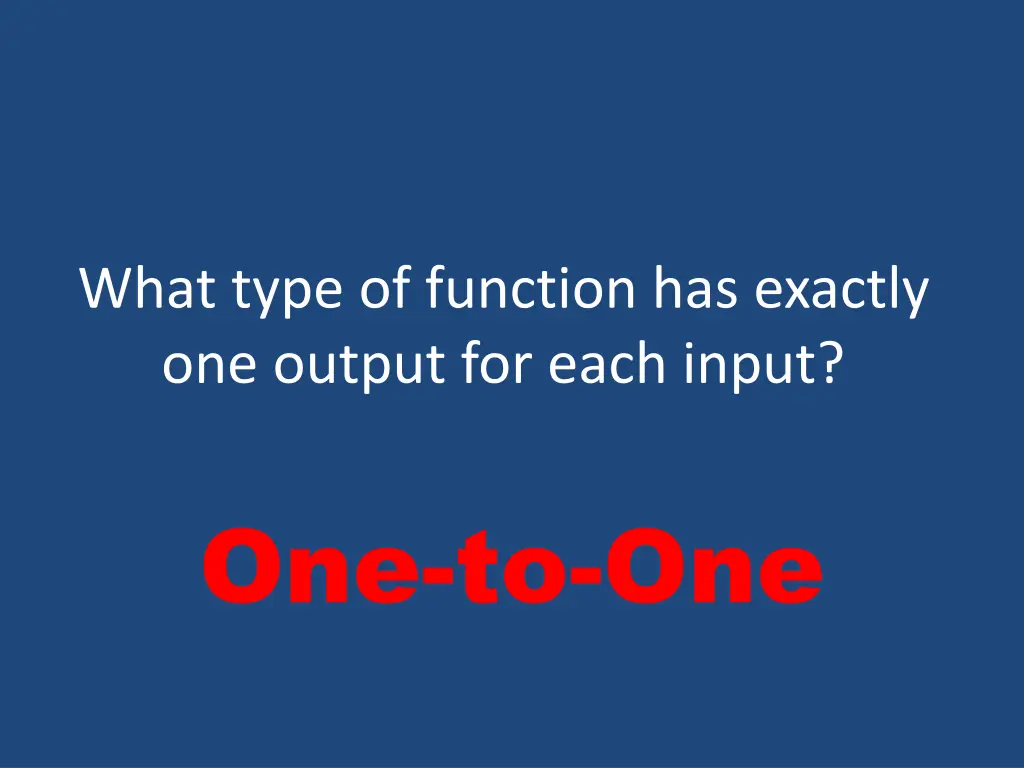 What type of function has exactly one output for each input?

One-to-One